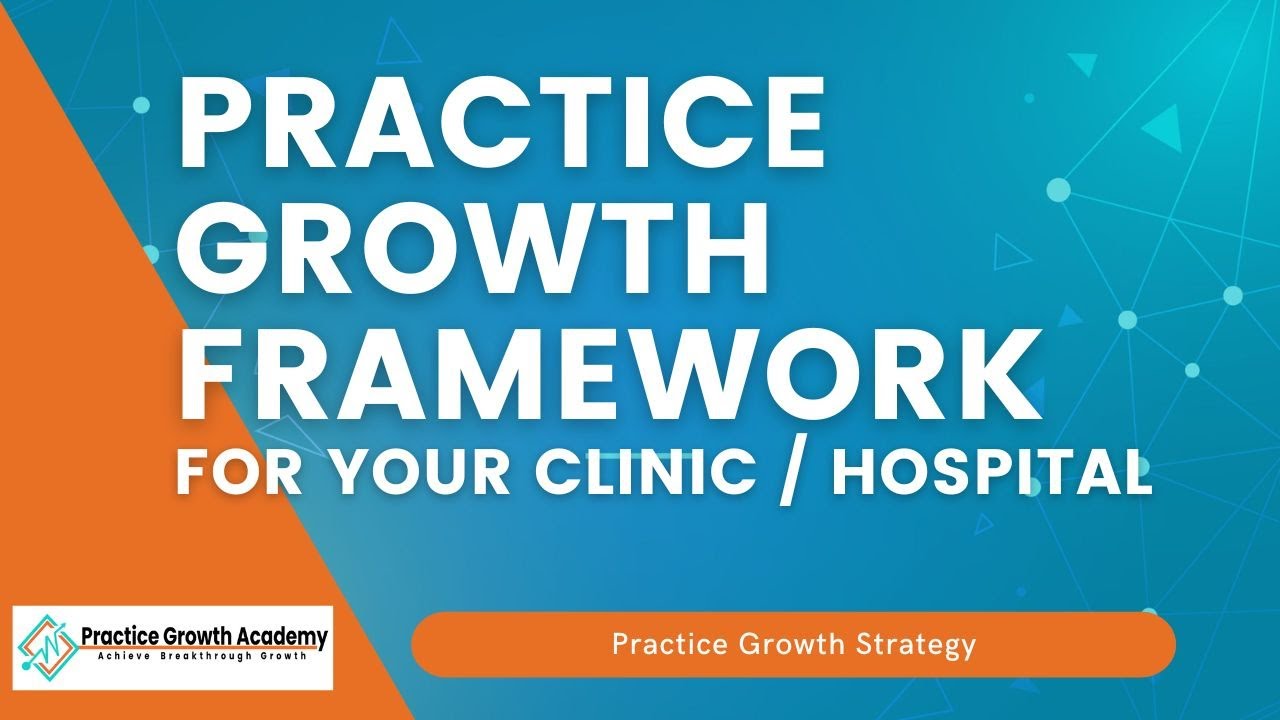 PRACTICE GROWTH FRAMEWORK

FOR YOUR CLINIC / HOSPITAL

Practice Growth Academy
Achieve Breakthrough Growth

Practice Growth Strategy